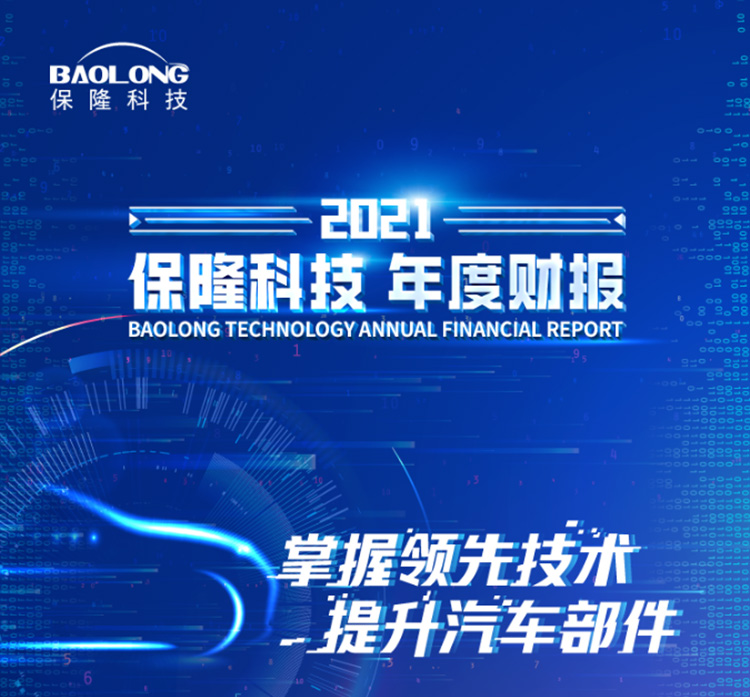 BAOLONG
保隆科技

2021
保隆科技 年度财报
BAOLONG TECHNOLOGY ANNUAL FINANCIAL REPORT

掌握领先技术
提升汽车部件